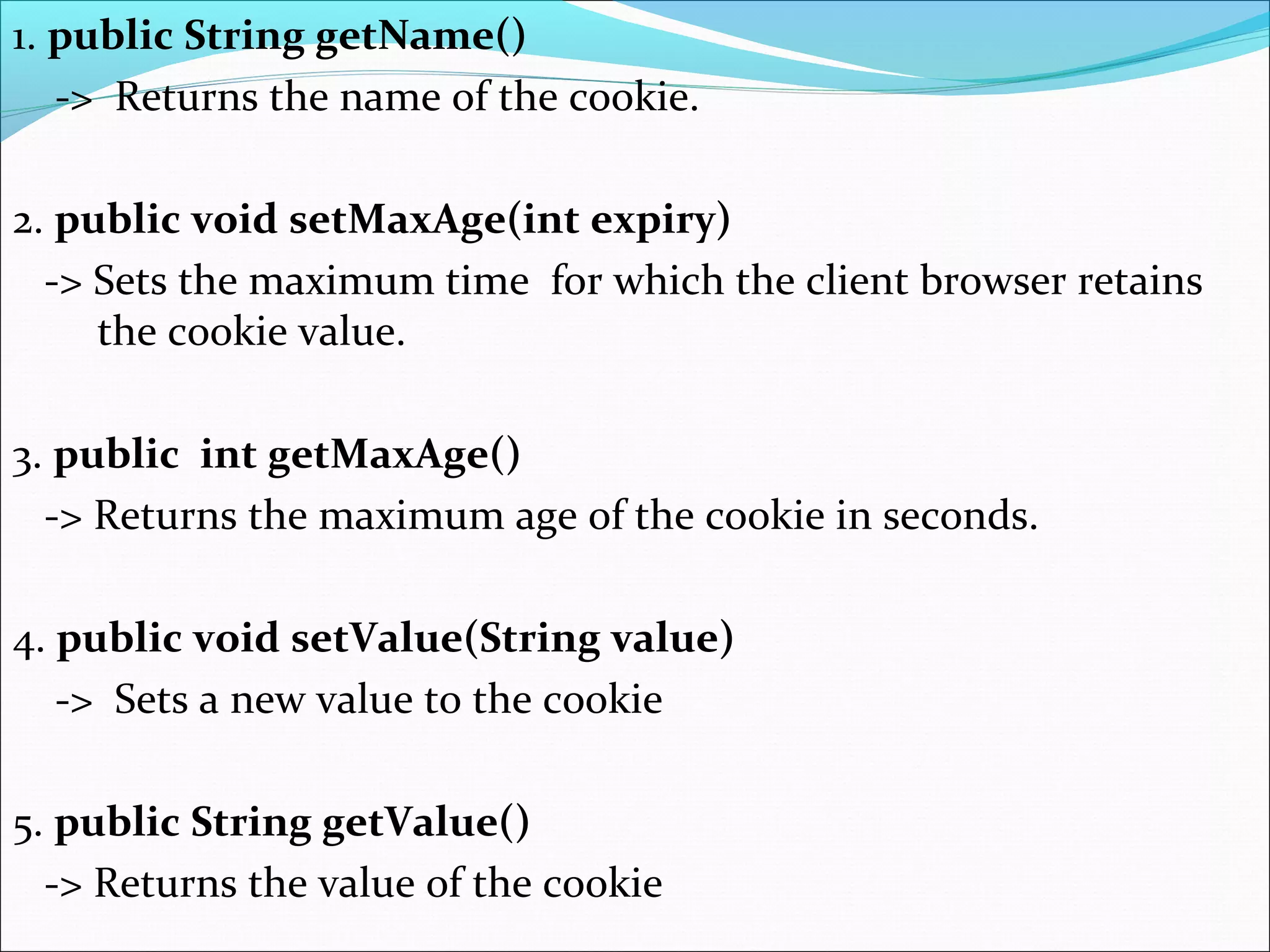 1. public String getName()

-> Returns the name of the cookie.

2. public void setMaxAge(int expiry)

-> Sets the maximum time for which the client browser retains the cookie value.

3. public int getMaxAge()

-> Returns the maximum age of the cookie in seconds.

4. public void setValue(String value)

-> Sets a new value to the cookie

5. public String getValue()

-> Returns the value of the cookie